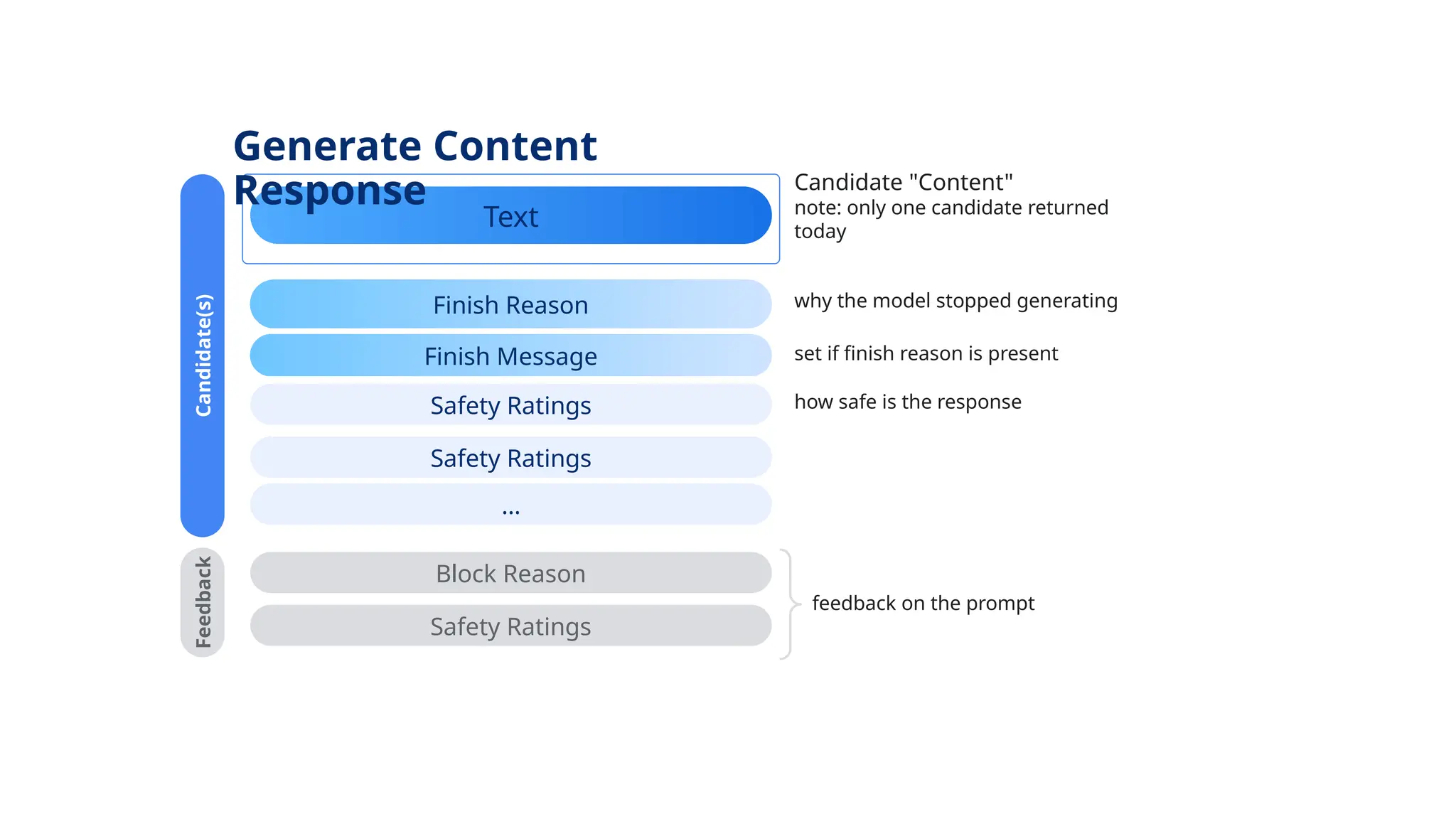 Generate Content Response

Candidate(s)

Text

Candidate "Content"
note: only one candidate returned today

Finish Reason

why the model stopped generating

Finish Message

set if finish reason is present

Safety Ratings

how safe is the response

Safety Ratings

...

Feedback

Block Reason

Safety Ratings

feedback on the prompt